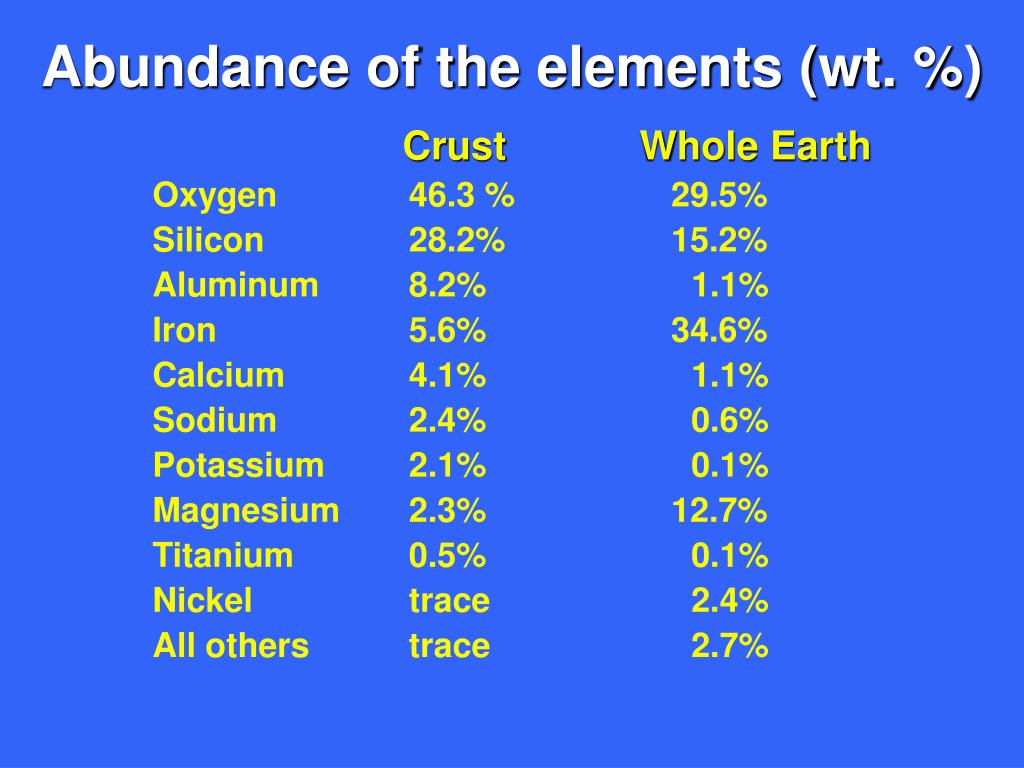 Abundance of the elements (wt. %)

| | Crust | Whole Earth |
|---|---|---|
| Oxygen | 46.3 % | 29.5% |
| Silicon | 28.2% | 15.2% |
| Aluminum | 8.2% | 1.1% |
| Iron | 5.6% | 34.6% |
| Calcium | 4.1% | 1.1% |
| Sodium | 2.4% | 0.6% |
| Potassium | 2.1% | 0.1% |
| Magnesium | 2.3% | 12.7% |
| Titanium | 0.5% | 0.1% |
| Nickel | trace | 2.4% |
| All others | trace | 2.7% |